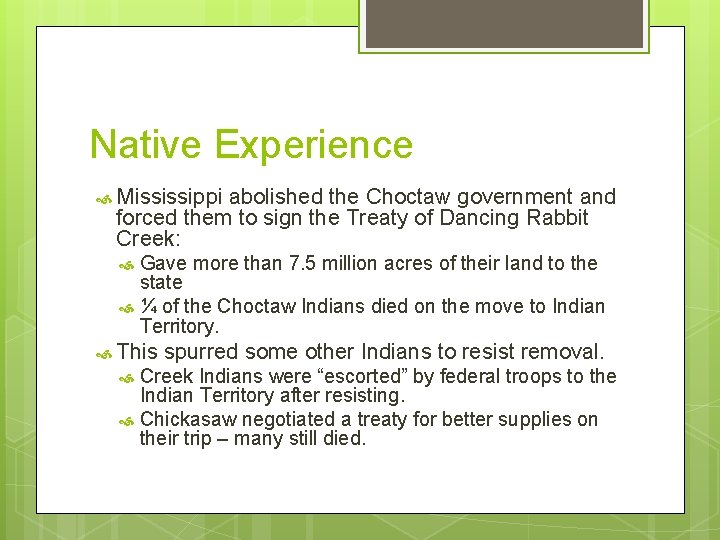 Native Experience

Mississippi abolished the Choctaw government and forced them to sign the Treaty of Dancing Rabbit Creek:

Gave more than 7.5 million acres of their land to the state

¼ of the Choctaw Indians died on the move to Indian Territory.

This spurred some other Indians to resist removal.

Creek Indians were “escorted” by federal troops to the Indian Territory after resisting.

Chickasaw negotiated a treaty for better supplies on their trip – many still died.